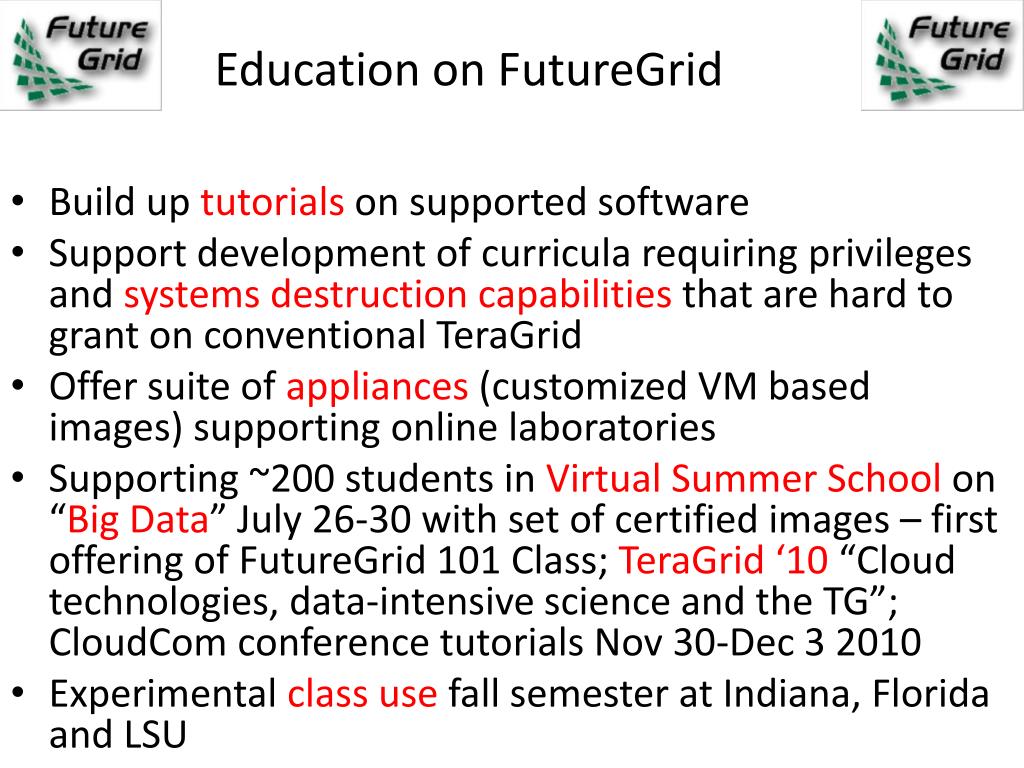 Future Grid

Education on FutureGrid

Future Grid

• Build up tutorials on supported software
• Support development of curricula requiring privileges and systems destruction capabilities that are hard to grant on conventional TeraGrid
• Offer suite of appliances (customized VM based images) supporting online laboratories
• Supporting ~200 students in Virtual Summer School on “Big Data” July 26-30 with set of certified images – first offering of FutureGrid 101 Class; TeraGrid ‘10 “Cloud technologies, data-intensive science and the TG”; CloudCom conference tutorials Nov 30-Dec 3 2010
• Experimental class use fall semester at Indiana, Florida and LSU